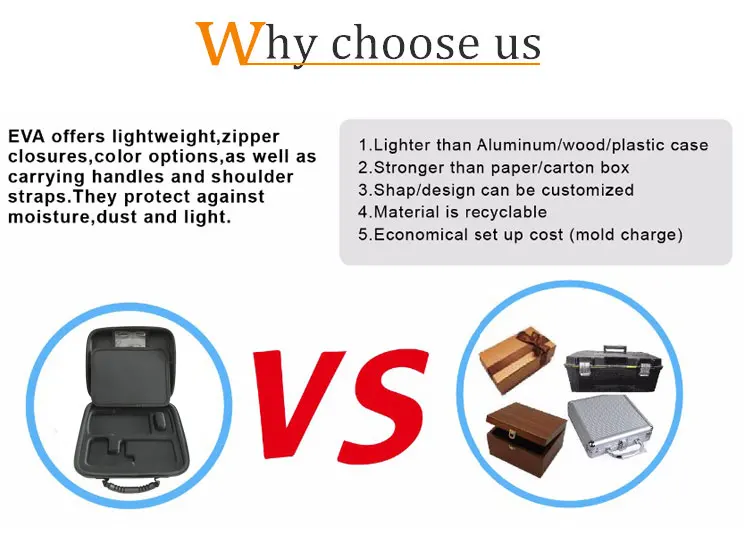 Why choose us

EVA offers lightweight,zipper closures,color options,as well as carrying handles and shoulder straps.They protect against moisture,dust and light.

1.Lighter than Aluminum/wood/plastic case
2.Stronger than paper/carton box
3.Shap/design can be customized
4.Material is recyclable
5.Economical set up cost (mold charge)

VS